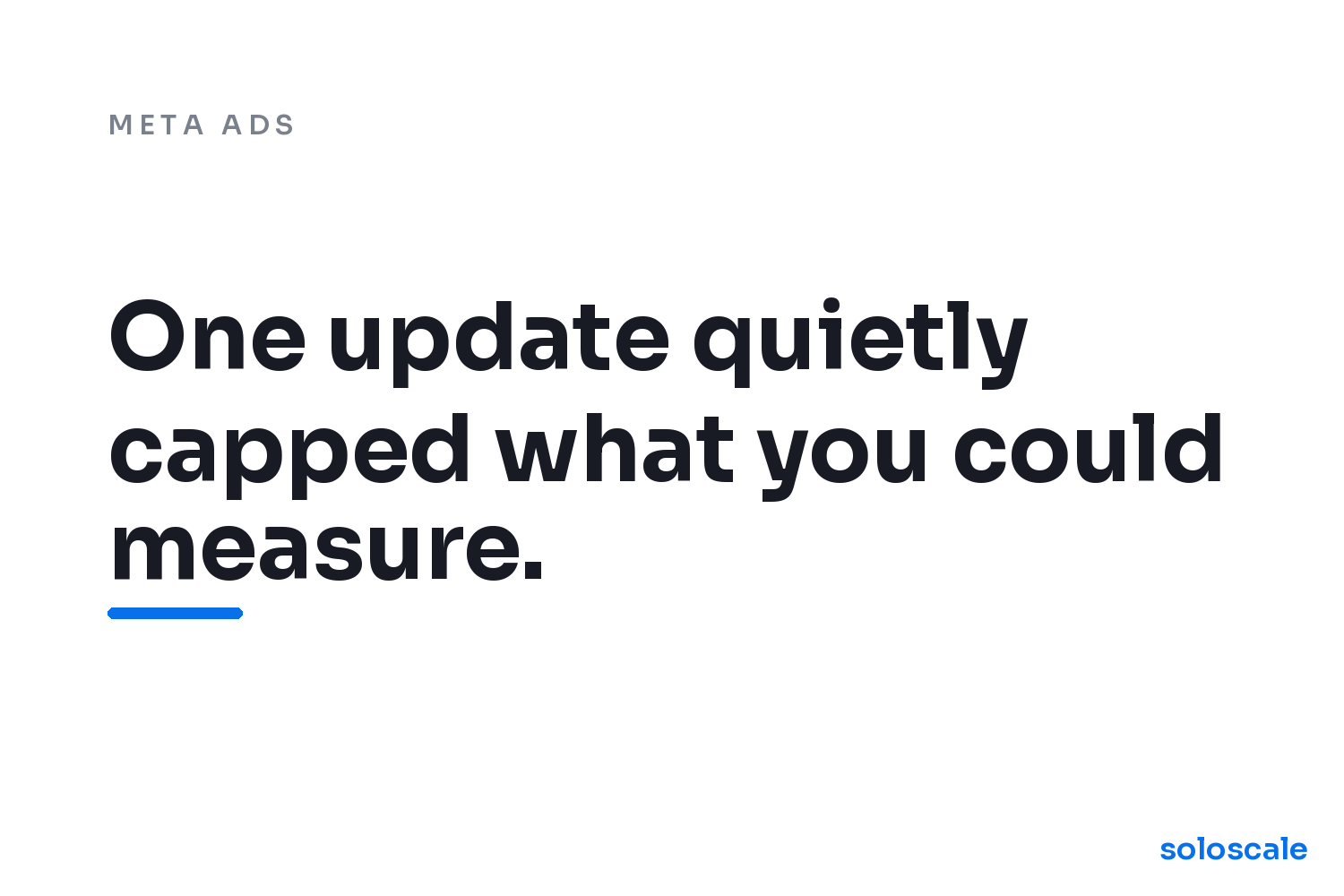 META ADS

One update quietly capped what you could measure.

soloscale